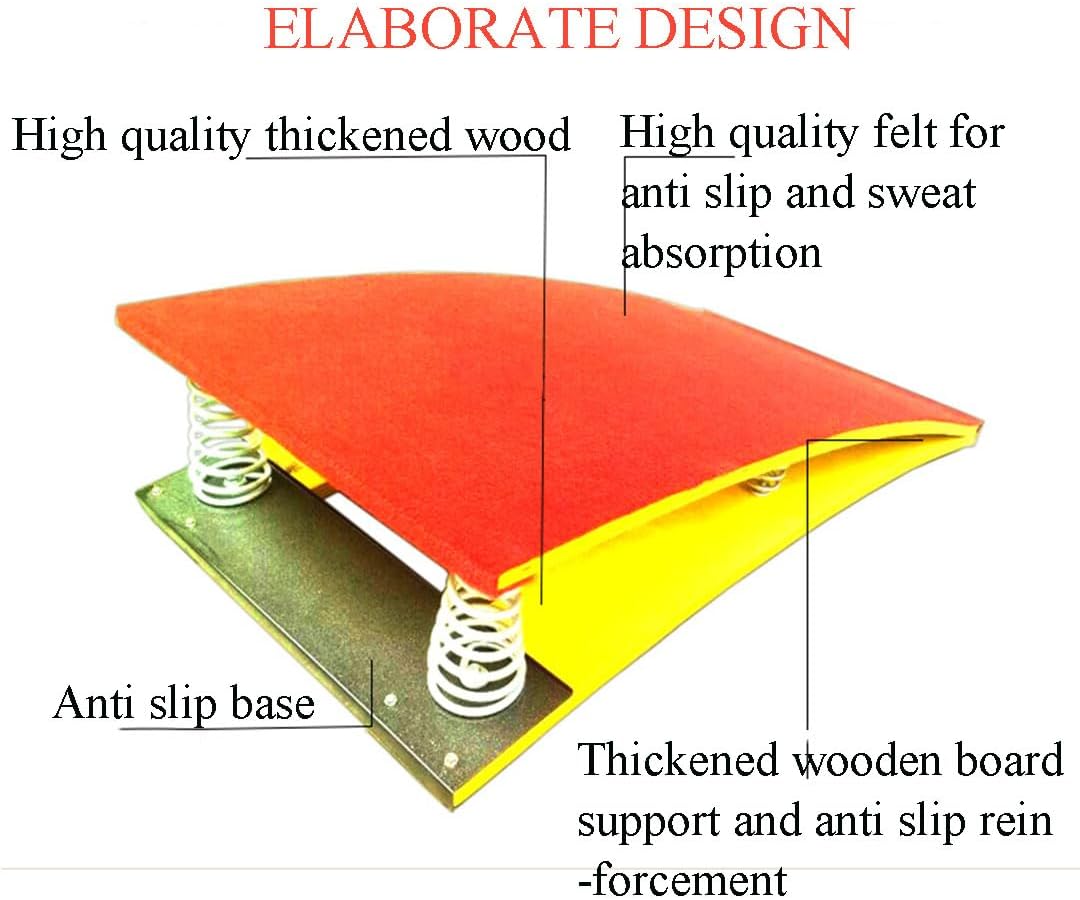 ELABORATE DESIGN

High quality thickened wood

High quality felt for anti slip and sweat absorption

Anti slip base

Thickened wooden board support and anti slip rein -forcement